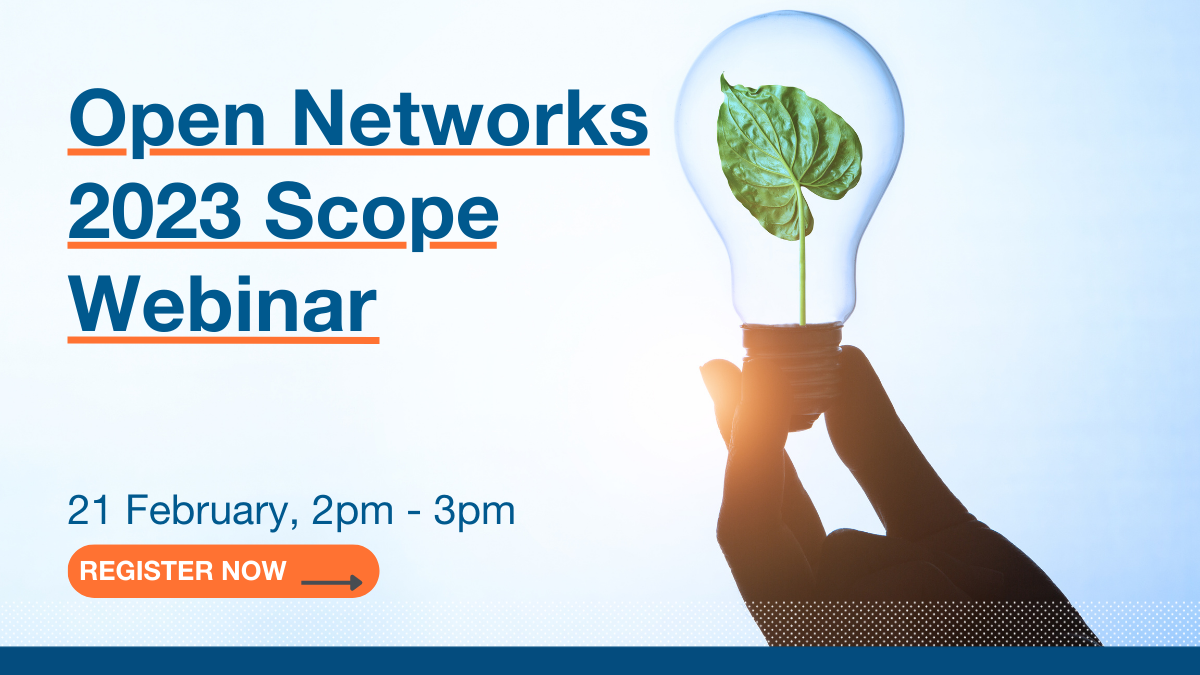 Open Networks 2023 Scope Webinar

21 February, 2pm - 3pm

REGISTER NOW